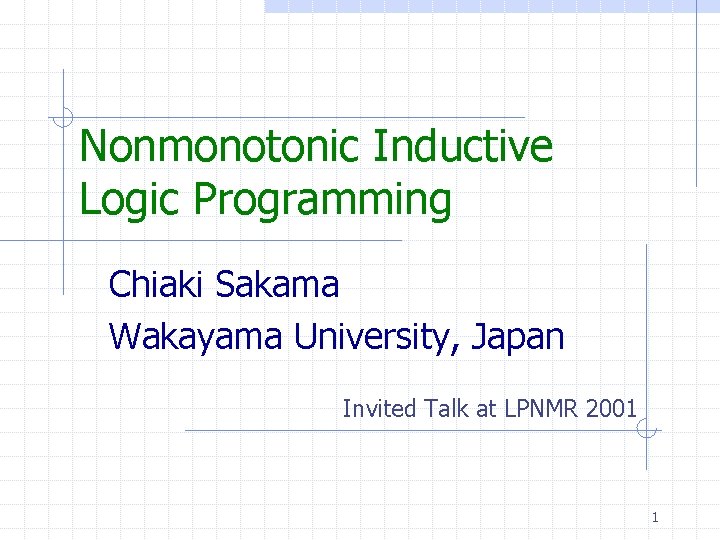 Nonmonotonic Inductive Logic Programming

Chiaki Sakama
Wakayama University, Japan

Invited Talk at LPNMR 2001

1